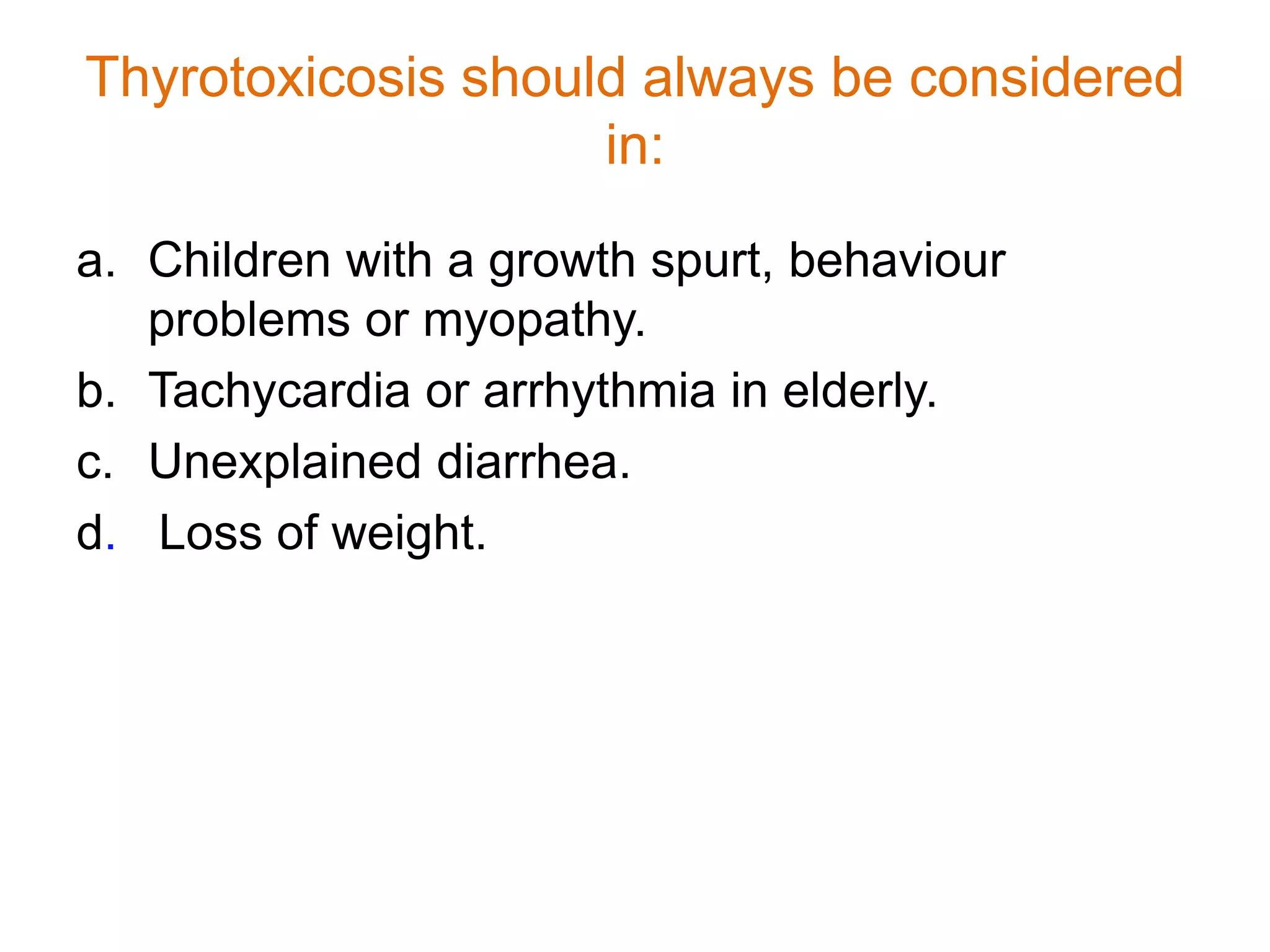 Thyrotoxicosis should always be considered in:

a. Children with a growth spurt, behaviour problems or myopathy.
b. Tachycardia or arrhythmia in elderly.
c. Unexplained diarrhea.
d. Loss of weight.